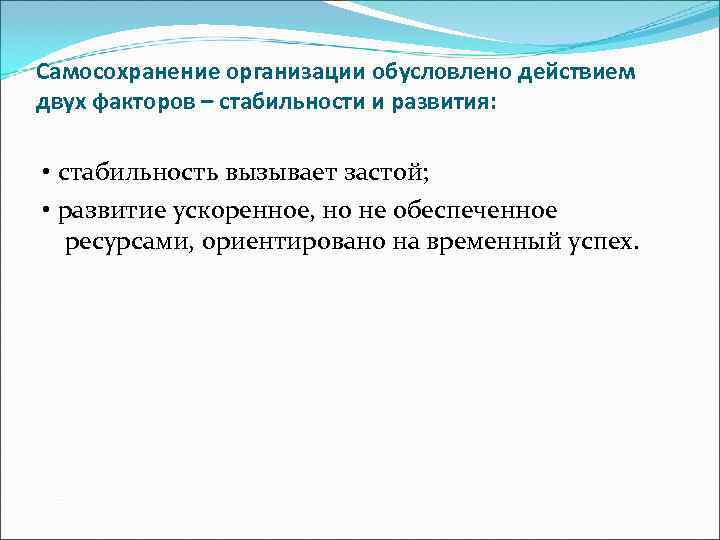 Самосохранение организации обусловлено действием двух факторов – стабильности и развития:

• стабильность вызывает застой;

• развитие ускоренное, но не обеспеченное ресурсами, ориентировано на временный успех.